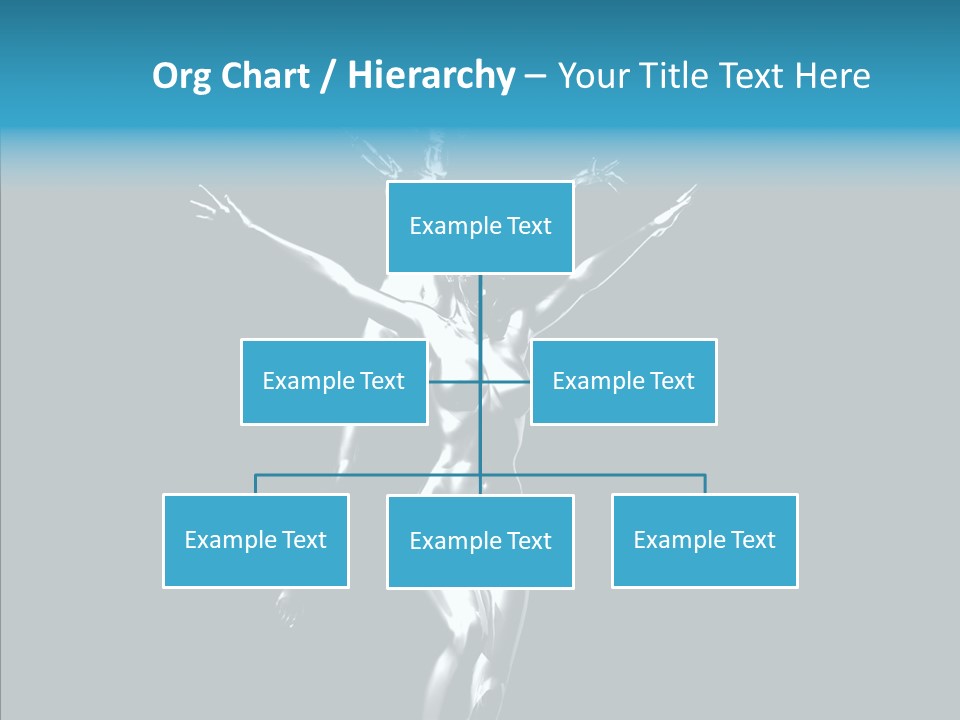 Org Chart / Hierarchy – Your Title Text Here

Example Text

Example Text

Example Text

Example Text

Example Text

Example Text